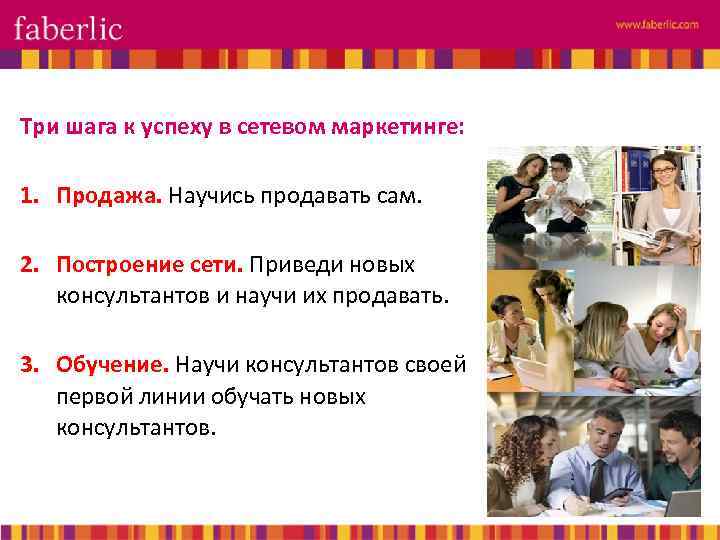 faberlic

www.faberlic.com

Три шага к успеху в сетевом маркетинге:

1. Продажа. Научись продавать сам.

2. Построение сети. Приведи новых консультантов и научи их продавать.

3. Обучение. Научи консультантов своей первой линии обучать новых консультантов.